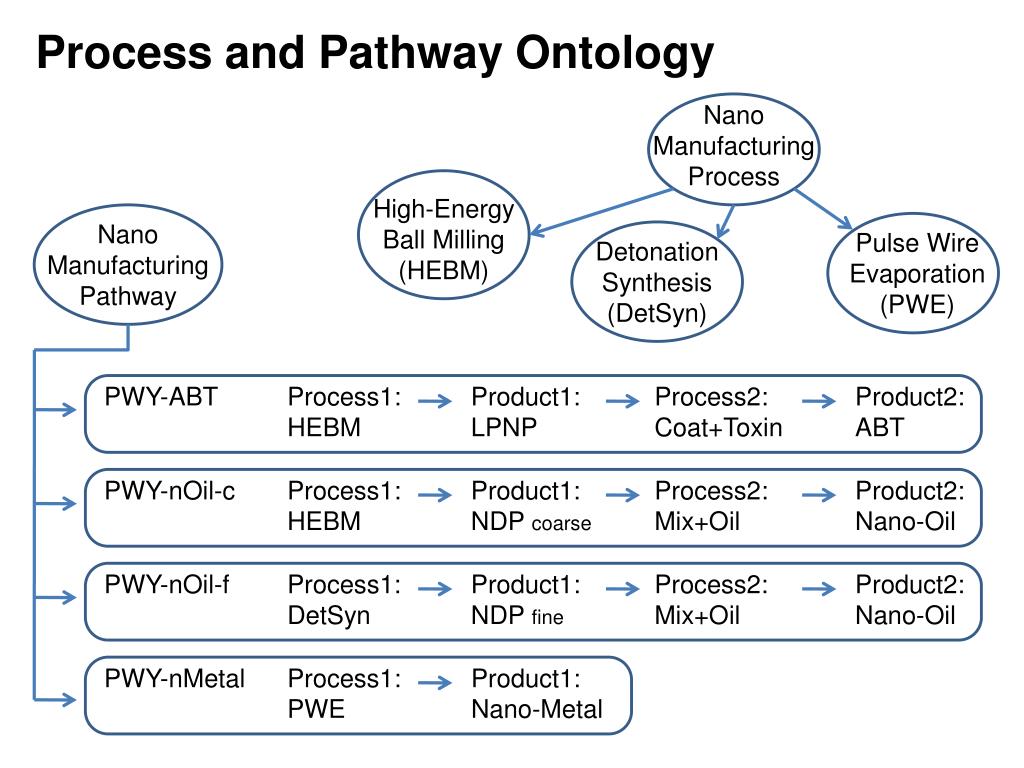 Process and Pathway Ontology

Nano Manufacturing Process

High-Energy Ball Milling (HEBM)

Detonation Synthesis (DetSyn)

Pulse Wire Evaporation (PWE)

Nano Manufacturing Pathway

PWY-ABT Process1: HEBM Product1: LPNP Process2: Coat+Toxin Product2: ABT

PWY-nOil-c Process1: HEBM Product1: NDP coarse Process2: Mix+Oil Product2: Nano-Oil

PWY-nOil-f Process1: DetSyn Product1: NDP fine Process2: Mix+Oil Product2: Nano-Oil

PWY-nMetal Process1: PWE Product1: Nano-Metal